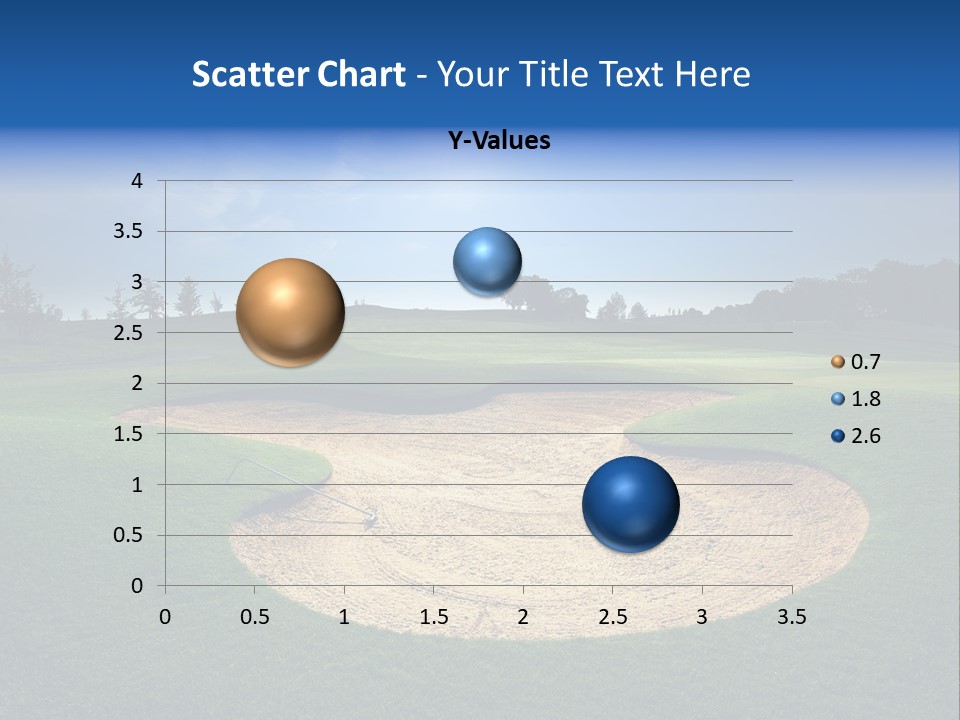 Scatter Chart - Your Title Text Here

Y-Values

4
3.5
3
2.5
2
1.5
1
0.5
0

0 0.5 1 1.5 2 2.5 3 3.5

0.7
1.8
2.6